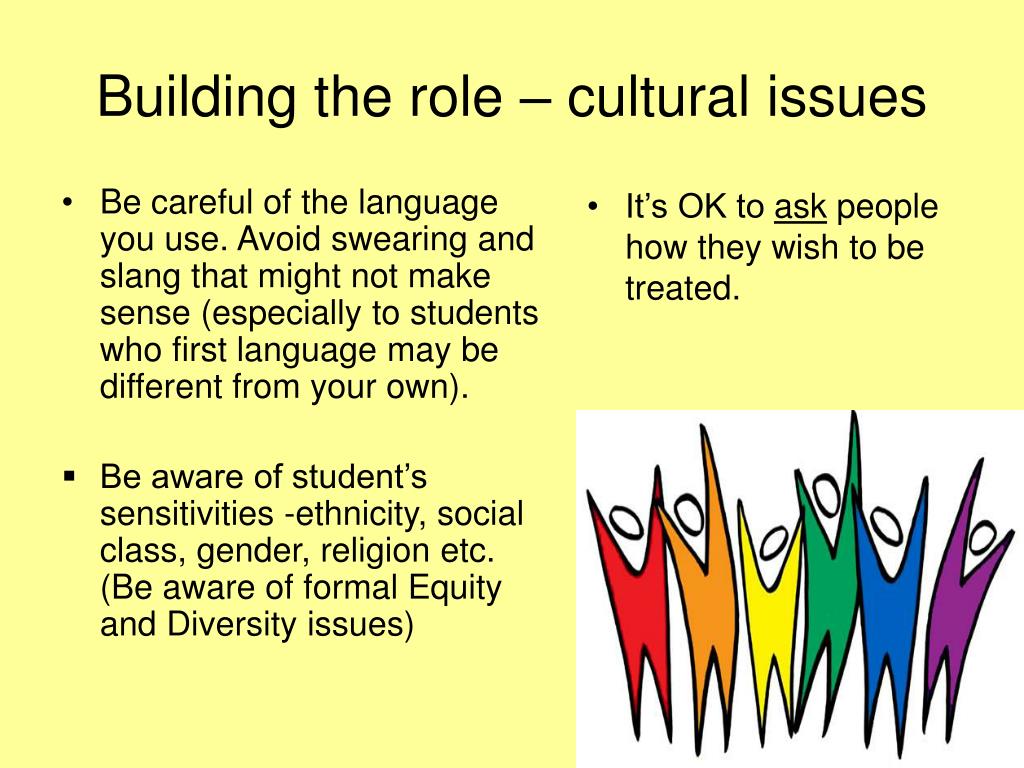 Building the role – cultural issues

• Be careful of the language you use. Avoid swearing and slang that might not make sense (especially to students who first language may be different from your own).

▪ Be aware of student's sensitivities -ethnicity, social class, gender, religion etc. (Be aware of formal Equity and Diversity issues)

• It's OK to ask people how they wish to be treated.